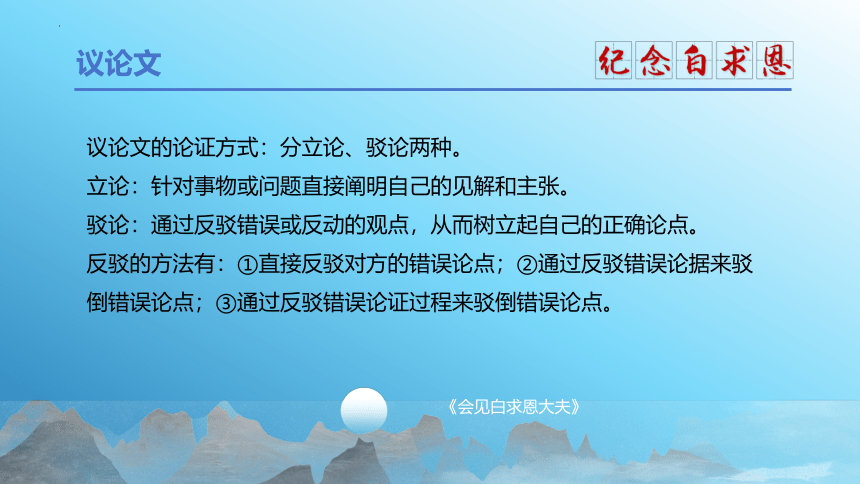 议论文

纪念白求恩

议论文的论证方式：分立论、驳论两种。

立论：针对事物或问题直接阐明自己的见解和主张。

驳论：通过反驳错误或反动的观点，从而树立起自己的正确论点。

反驳的方法有：①直接反驳对方的错误论点；②通过反驳错误论据来驳倒错误论点；③通过反驳错误论证过程来驳倒错误论点。

《会见白求恩大夫》